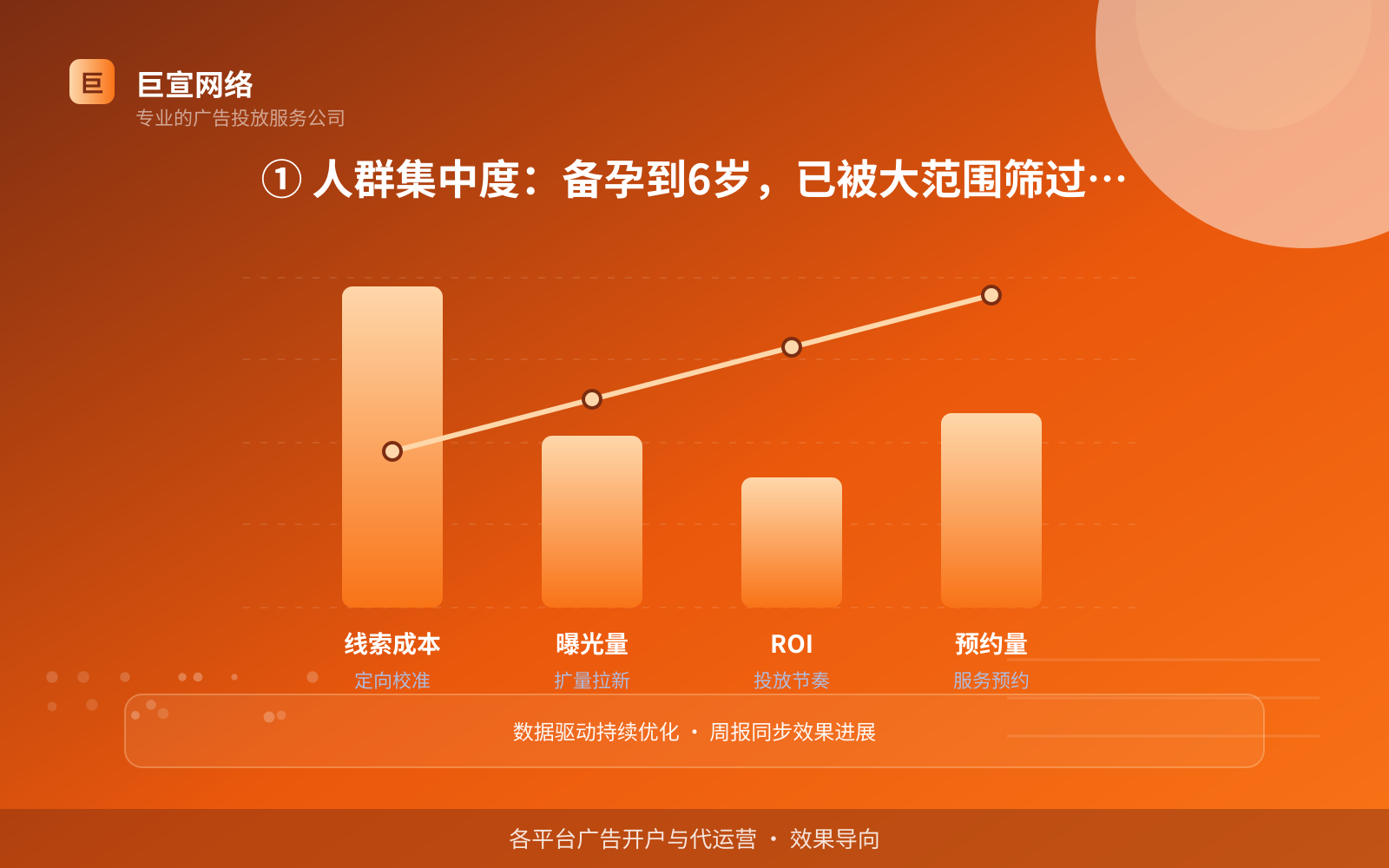 巨

巨宣网络
专业的广告投放服务公司

① 人群集中度：备孕到6岁，已被大范围筛过…

线索成本
定向校准

曝光量
扩量拉新

ROI
投放节奏

预约量
服务预约

数据驱动持续优化 · 周报同步效果进展

各平台广告开户与代运营 · 效果导向